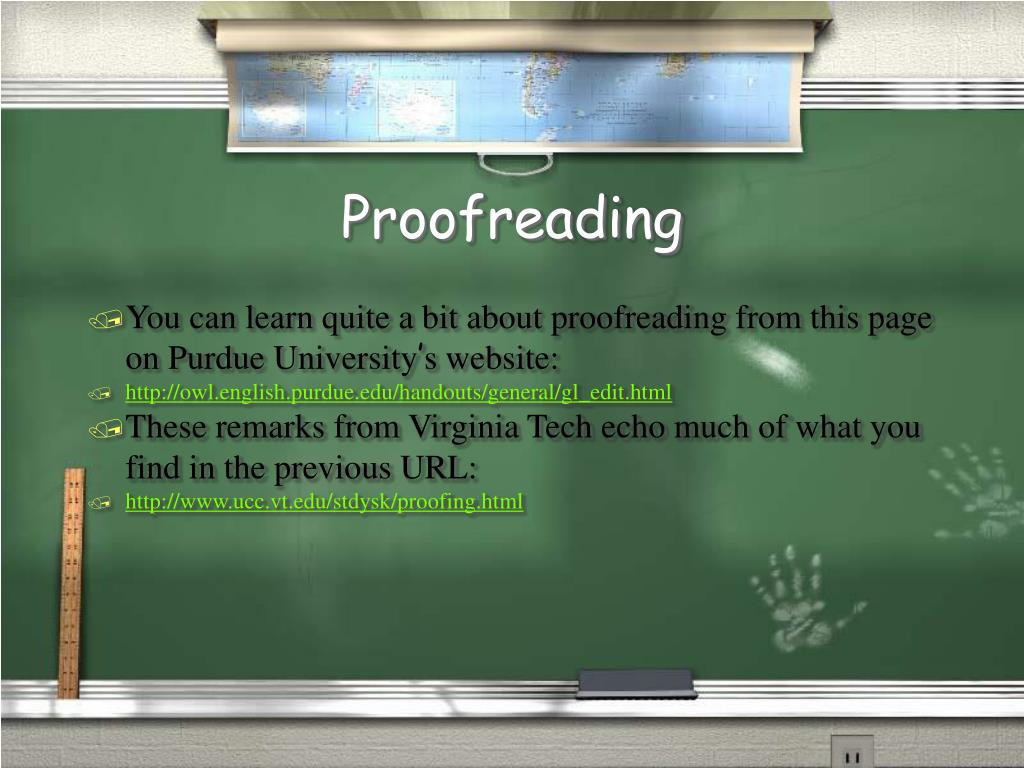 Proofreading

You can learn quite a bit about proofreading from this page on Purdue University's website:

http://owl.english.purdue.edu/handouts/general/gl_edit.html

These remarks from Virginia Tech echo much of what you find in the previous URL:

http://www.ucc.vt.edu/stdysk/proofing.html